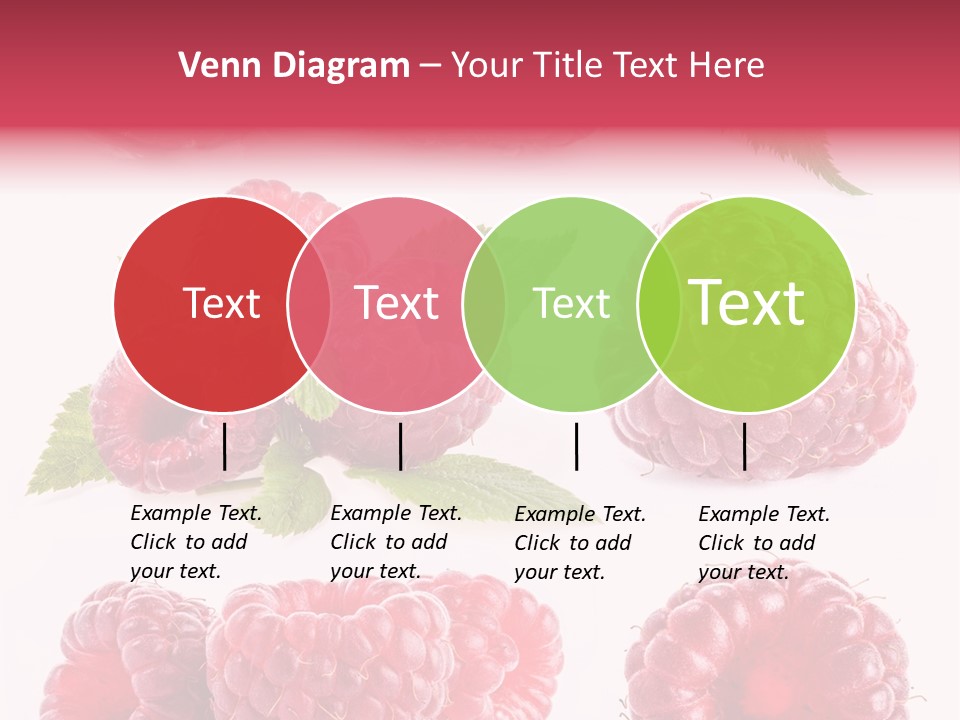 Venn Diagram – Your Title Text Here

Text

Text

Text

Text

Example Text. Click to add your text.

Example Text. Click to add your text.

Example Text. Click to add your text.

Example Text. Click to add your text.